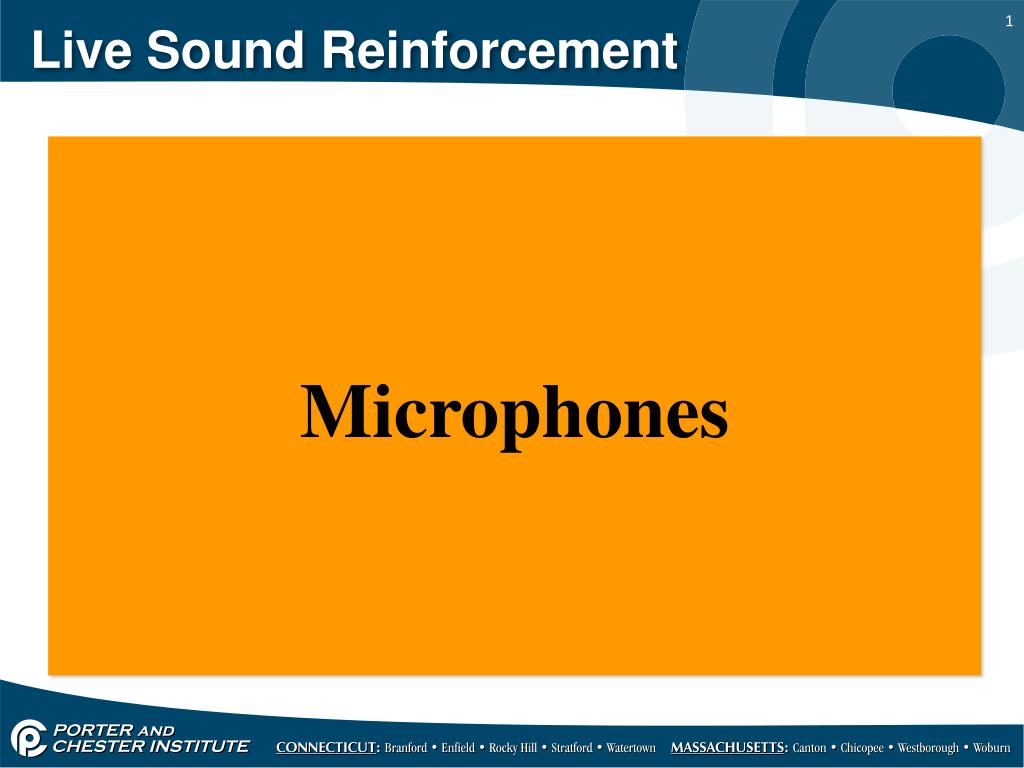 Live Sound Reinforcement

1

Microphones

PORTER AND CHESTER INSTITUTE

CONNECTICUT: Branford • Enfield • Rocky Hill • Stratford • Watertown MASSACHUSETTS: Canton • Chicopee • Westborough • Woburn